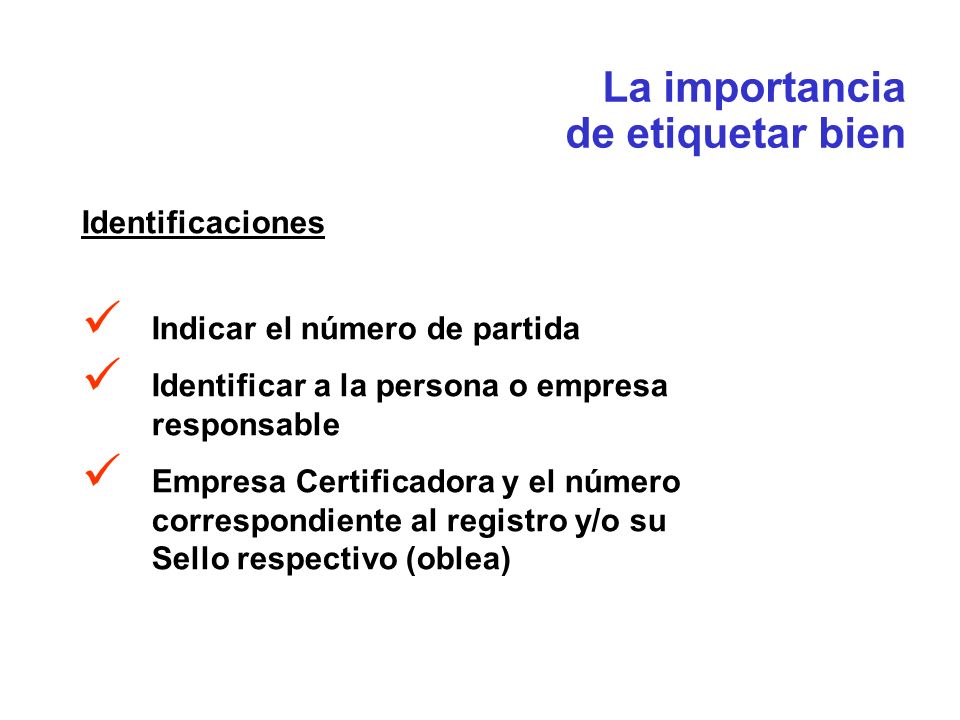 La importancia de etiquetar bien

Identificaciones

✓ Indicar el número de partida

✓ Identificar a la persona o empresa responsable

✓ Empresa Certificadora y el número correspondiente al registro y/o su Sello respectivo (oblea)